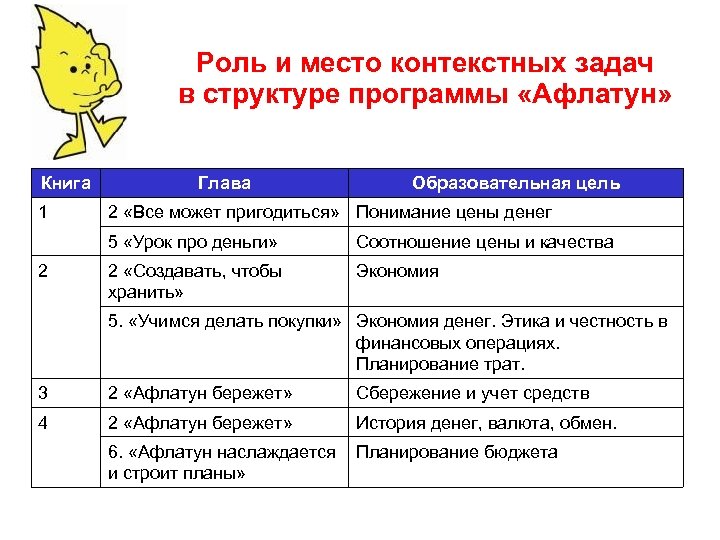 Роль и место контекстных задач в структуре программы «Афлатун»

| Книга | Глава | Образовательная цель |
|---|---|---|
| 1 | 2 «Все может пригодиться» | Понимание цены денег |
| | 5 «Урок про деньги» | Соотношение цены и качества |
| 2 | 2 «Создавать, чтобы хранить» | Экономия |
| | 5. «Учимся делать покупки» | Экономия денег. Этика и честность в финансовых операциях. Планирование трат. |
| 3 | 2 «Афлатун бережет» | Сбережение и учет средств |
| 4 | 2 «Афлатун бережет» | История денег, валюта, обмен. |
| | 6. «Афлатун наслаждается и строит планы» | Планирование бюджета |